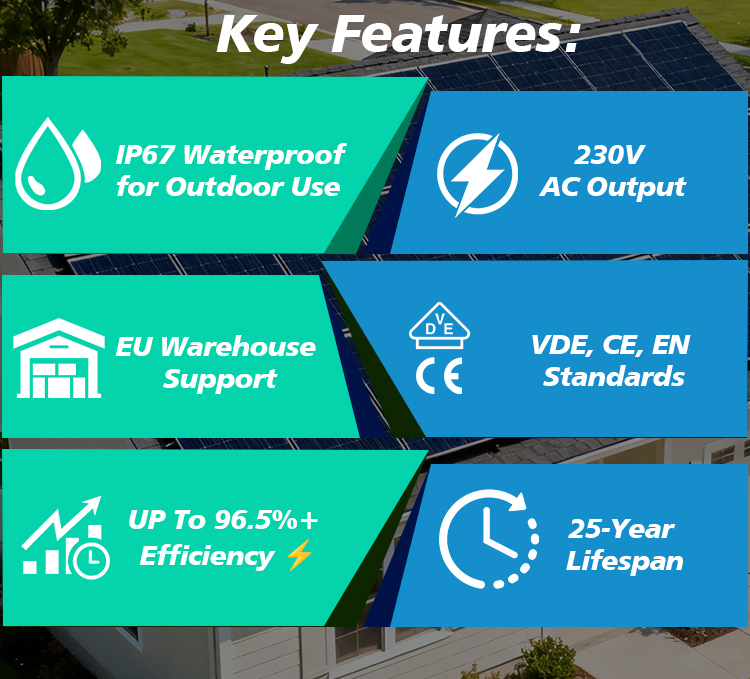 Key Features:

IP67 Waterproof for Outdoor Use

230V AC Output

EU Warehouse Support

DVE

CE

VDE, CE, EN Standards

UP To 96.5%+ Efficiency ⚡

25-Year Lifespan